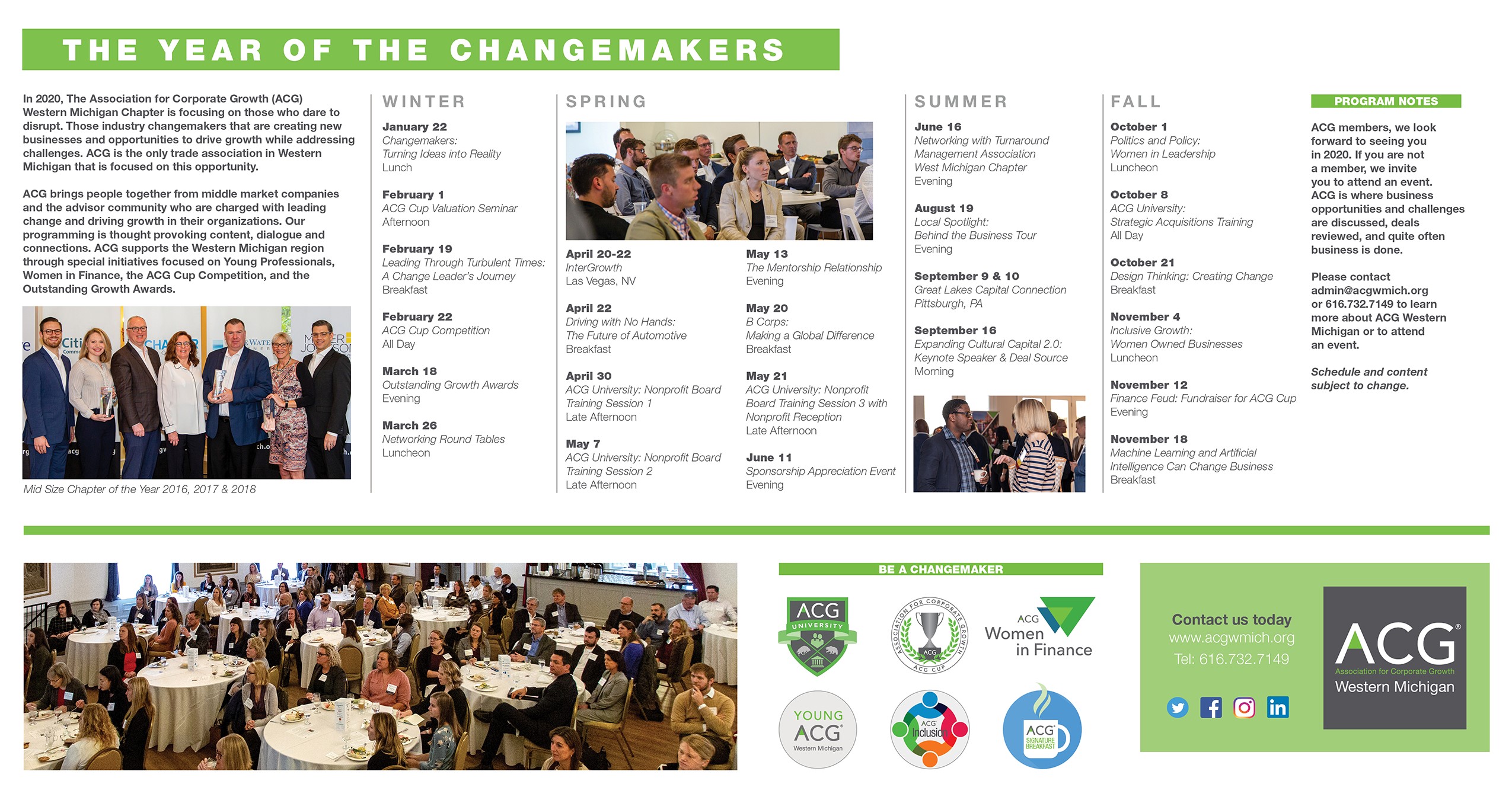 THE YEAR OF THE CHANGEMAKERS

In 2020, The Association for Corporate Growth (ACG) Western Michigan Chapter is focusing on those who dare to disrupt. Those industry changemakers that are creating new businesses and opportunities to drive growth while addressing challenges. ACG is the only trade association in Western Michigan that is focused on this opportunity.

ACG brings people together from middle market companies and the advisor community who are charged with leading change and driving growth in their organizations. Our programming is thought provoking content, dialogue and connections. ACG supports the Western Michigan region through special initiatives focused on Young Professionals, Women in Finance, the ACG Cup Competition, and the Outstanding Growth Awards.

Mid Size Chapter of the Year 2016, 2017 & 2018

WINTER

January 22
Changemakers:
Turning Ideas into Reality
Lunch

February 1
ACG Cup Valuation Seminar
Afternoon

February 19
Leading Through Turbulent Times:
A Change Leader's Journey
Breakfast

February 22
ACG Cup Competition
All Day

March 18
Outstanding Growth Awards
Evening

March 26
Networking Round Tables
Luncheon

SPRING

April 20-22
InterGrowth
Las Vegas, NV

April 22
Driving with No Hands:
The Future of Automotive
Breakfast

April 30
ACG University: Nonprofit Board
Training Session 1
Late Afternoon

May 7
ACG University: Nonprofit Board
Training Session 2
Late Afternoon

May 13
The Mentorship Relationship
Evening

May 20
B Corps:
Making a Global Difference
Breakfast

May 21
ACG University: Nonprofit
Board Training Session 3 with
Nonprofit Reception
Late Afternoon

June 11
Sponsorship Appreciation Event
Evening

SUMMER

June 16
Networking with Turnaround
Management Association
West Michigan Chapter
Evening

August 19
Local Spotlight:
Behind the Business Tour
Evening

September 9 & 10
Great Lakes Capital Connection
Pittsburgh, PA

September 16
Expanding Cultural Capital 2.0:
Keynote Speaker & Deal Source
Morning

FALL

October 1
Politics and Policy:
Women in Leadership
Luncheon

October 8
ACG University:
Strategic Acquisitions Training
All Day

October 21
Design Thinking: Creating Change
Breakfast

November 4
Inclusive Growth:
Women Owned Businesses
Luncheon

November 12
Finance Feud: Fundraiser for ACG Cup
Evening

November 18
Machine Learning and Artificial
Intelligence Can Change Business
Breakfast

PROGRAM NOTES

ACG members, we look forward to seeing you in 2020. If you are not a member, we invite you to attend an event. ACG is where business opportunities and challenges are discussed, deals reviewed, and quite often business is done.

Please contact admin@acgwmich.org or 616.732.7149 to learn more about ACG Western Michigan or to attend an event.

Schedule and content subject to change.

BE A CHANGEMAKER

ACG UNIVERSITY

ASSOCIATION FOR CORPORATE GROWTH ACG ACG CUP

ACG Women in Finance

YOUNG ACG Western Michigan

ACG Inclusion

ACG SIGNATURE BREAKFAST

Contact us today
www.acgwmich.org
Tel: 616.732.7149

ACG
Association for Corporate Growth
Western Michigan